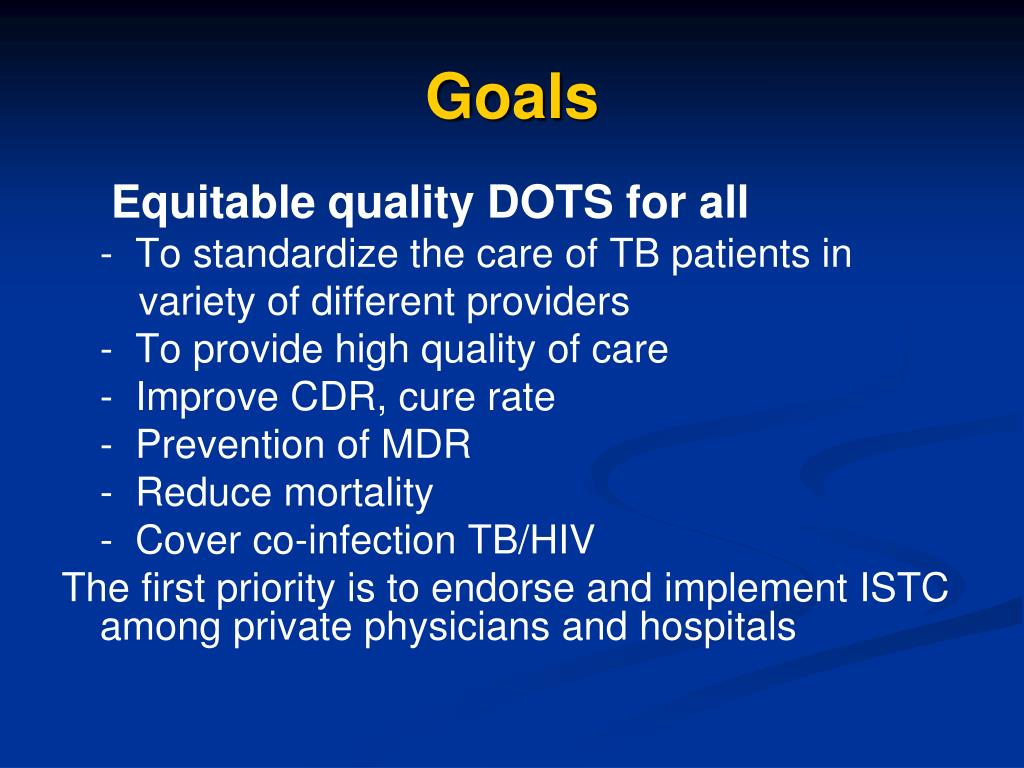 Goals

Equitable quality DOTS for all

- To standardize the care of TB patients in variety of different providers
- To provide high quality of care
- Improve CDR, cure rate
- Prevention of MDR
- Reduce mortality
- Cover co-infection TB/HIV

The first priority is to endorse and implement ISTC among private physicians and hospitals